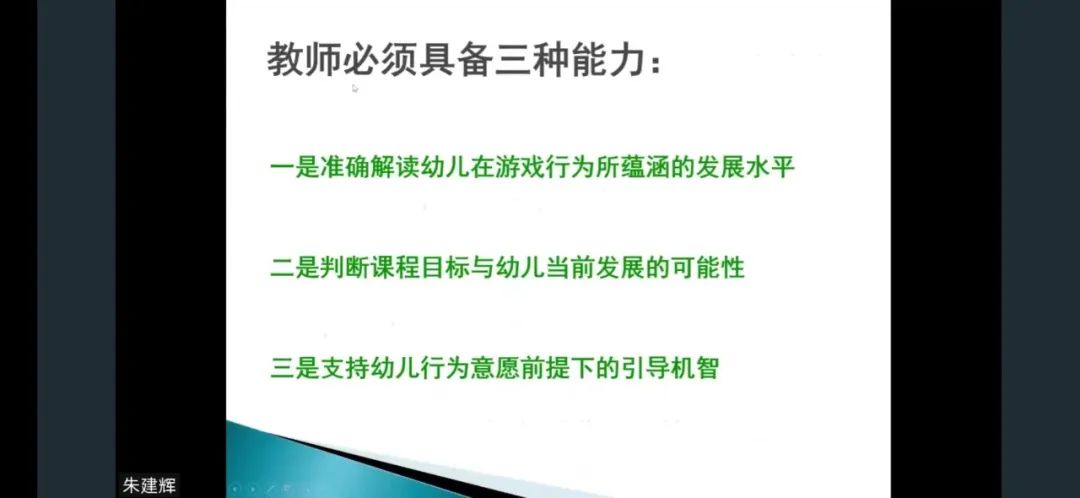 教师必须具备三种能力：

一是准确解读幼儿在游戏行为所蕴涵的发展水平

二是判断课程目标与幼儿当前发展的可能性

三是支持幼儿行为意愿前提下的引导机智

朱建辉